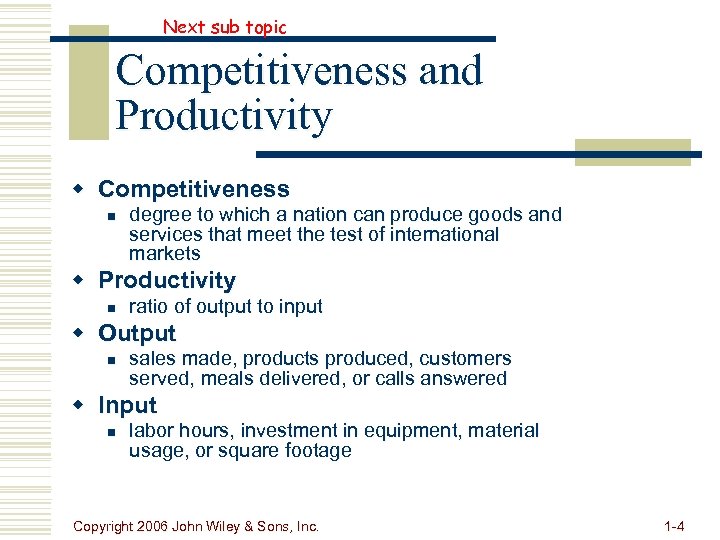 Next sub topic

Competitiveness and Productivity

Competitiveness
degree to which a nation can produce goods and services that meet the test of international markets

Productivity
ratio of output to input

Output
sales made, products produced, customers served, meals delivered, or calls answered

Input
labor hours, investment in equipment, material usage, or square footage

Copyright 2006 John Wiley & Sons, Inc.

1-4